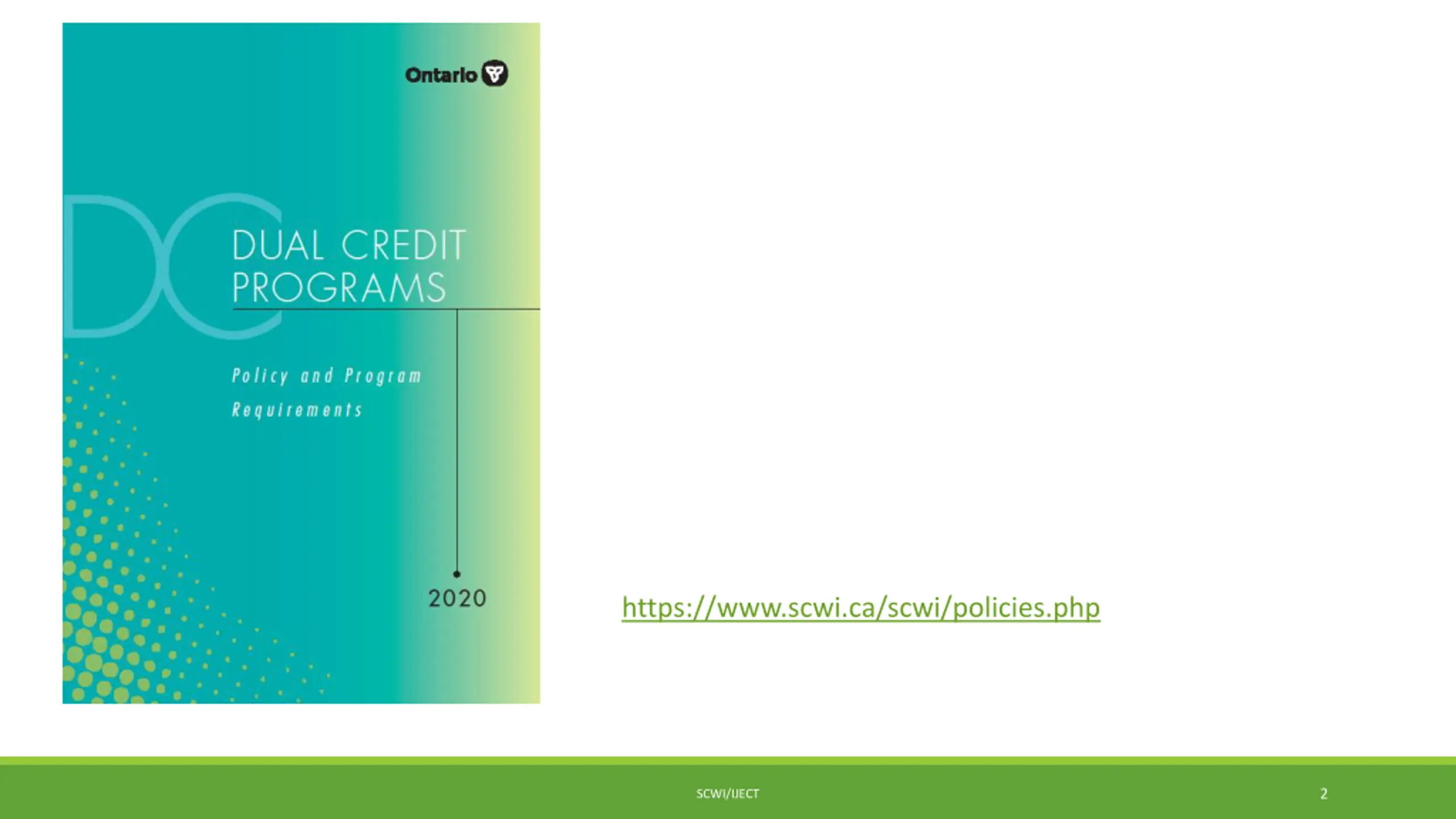 Ontario

DC

DUAL CREDIT PROGRAMS

Policy and Program Requirements

2020

https://www.scwi.ca/scwi/policies.php

SCWI/IJECT

2